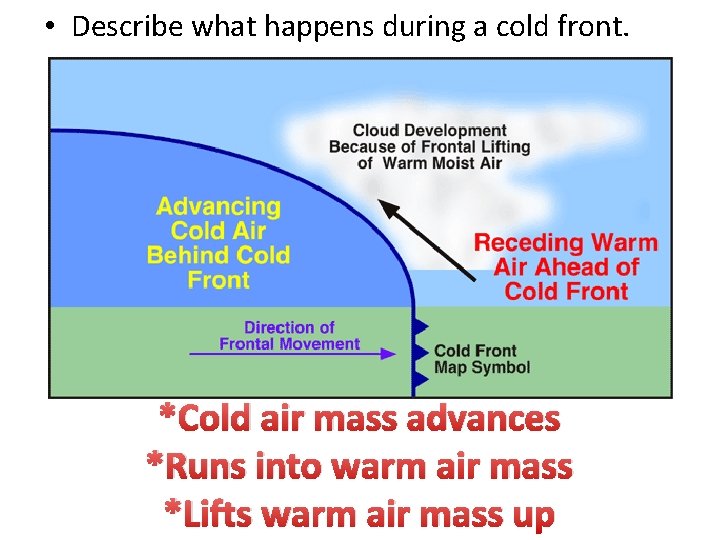 • Describe what happens during a cold front.

Cloud Development Because of Frontal Lifting of Warm Moist Air

Advancing Cold Air Behind Cold Front

Receding Warm Air Ahead of Cold Front

Direction of Frontal Movement

Cold Front Map Symbol

*Cold air mass advances
*Runs into warm air mass
*Lifts warm air mass up